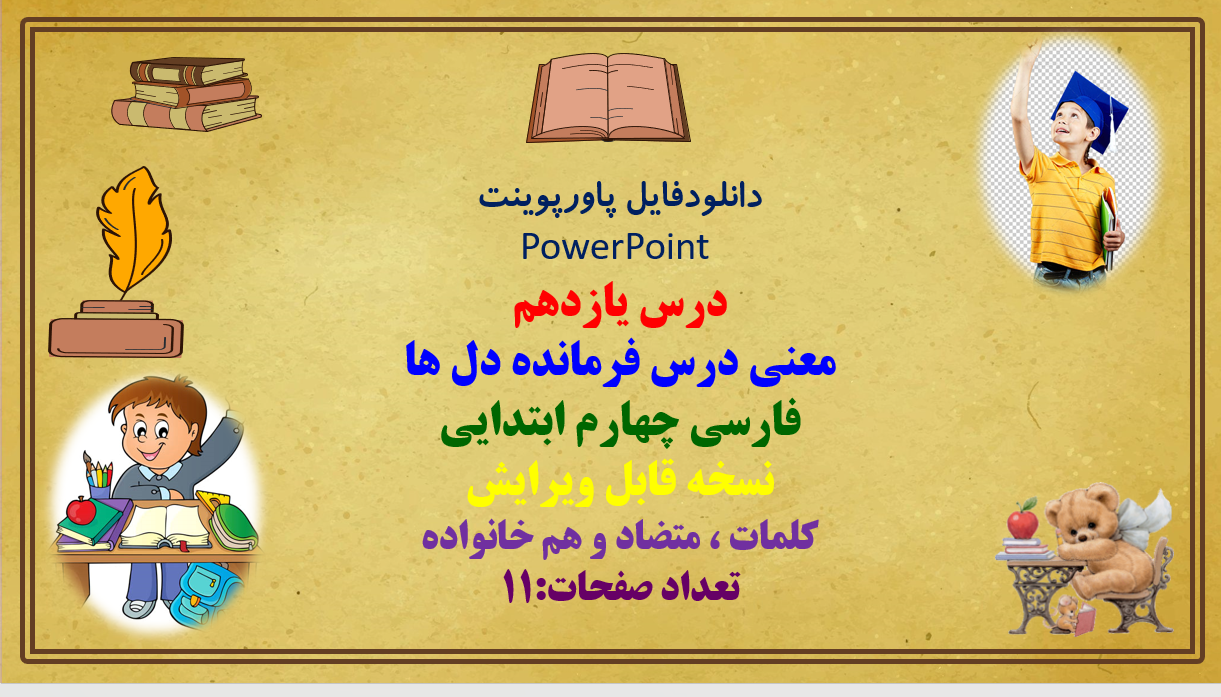 دانلودفایل پاورپوینت
PowerPoint
درس یازدهم
معنی درس فرمانده دل ها
فارسی چهارم ابتدایی
نسخه قابل ویرایش
کلمات ، متضاد و هم خانواده
تعداد صفحات:۱۱